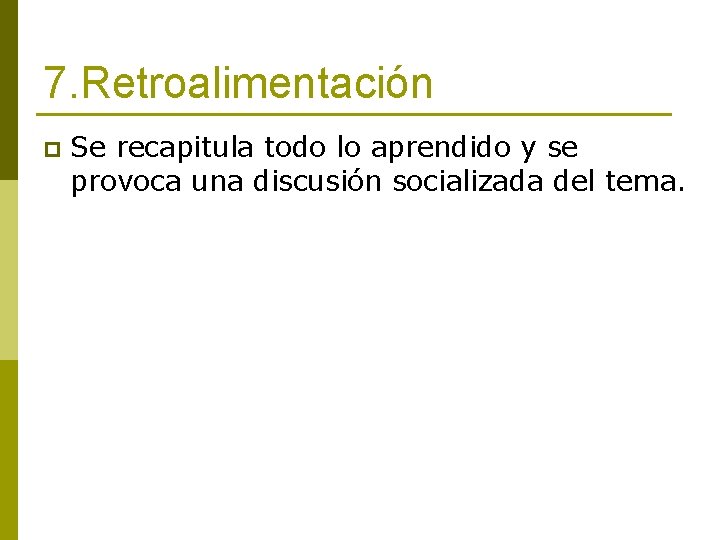 7.Retroalimentación

Se recapitula todo lo aprendido y se provoca una discusión socializada del tema.